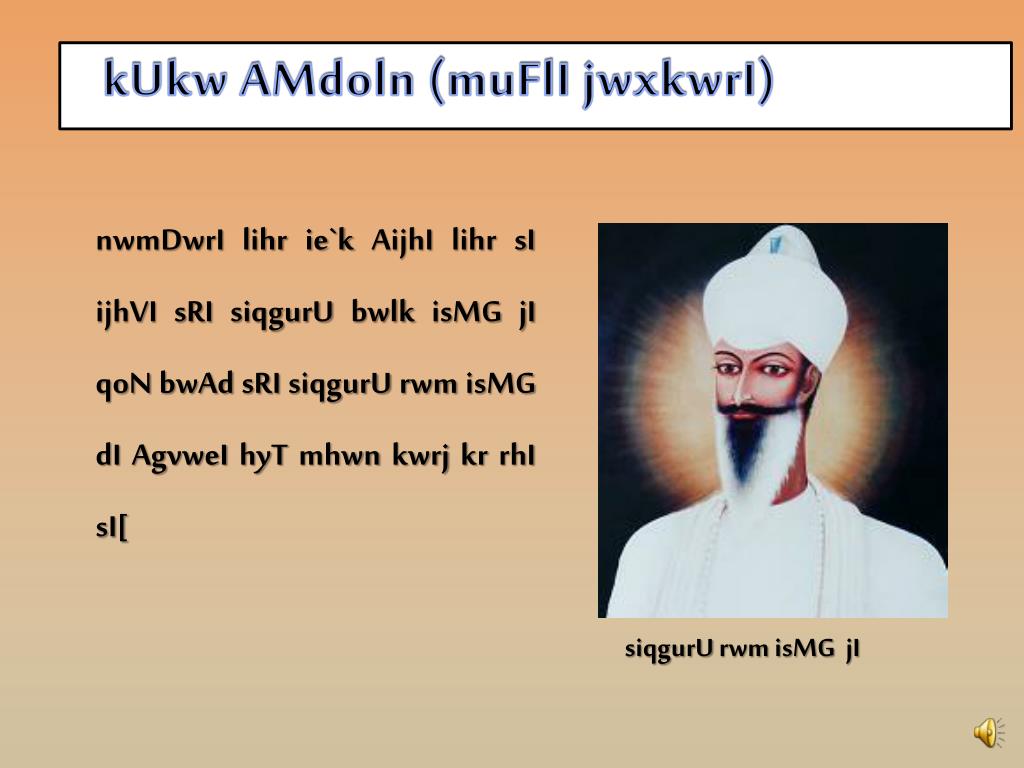 kUkw AMdoln (muFlI jwxkwrI)

nwmDwrI lihr ie`k AijhI lihr sI ijhVI sRI siqgurU bwlk isMG jI qoN bwAd sRI siqgurU rwm isMG dI AgvweI hyT mhwn kwrj kr rhI sI[

siqgurU rwm isMG jI